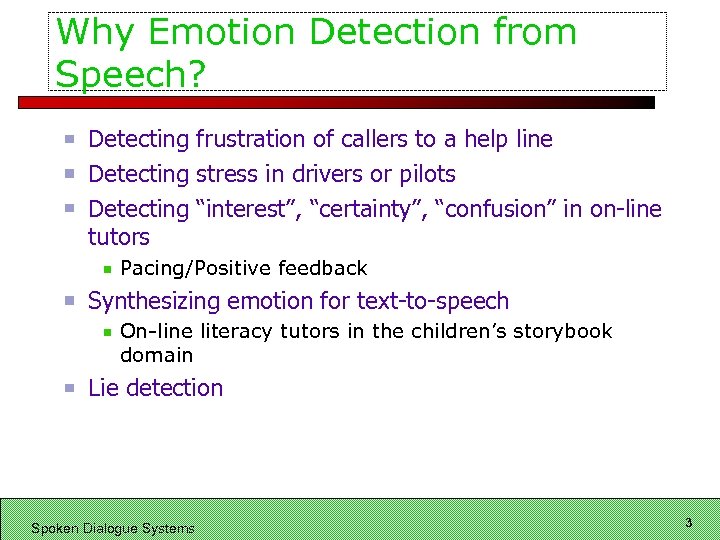 Why Emotion Detection from Speech?

Detecting frustration of callers to a help line

Detecting stress in drivers or pilots

Detecting “interest”, “certainty”, “confusion” in on-line tutors

Pacing/Positive feedback

Synthesizing emotion for text-to-speech

On-line literacy tutors in the children’s storybook domain

Lie detection

Spoken Dialogue Systems

3